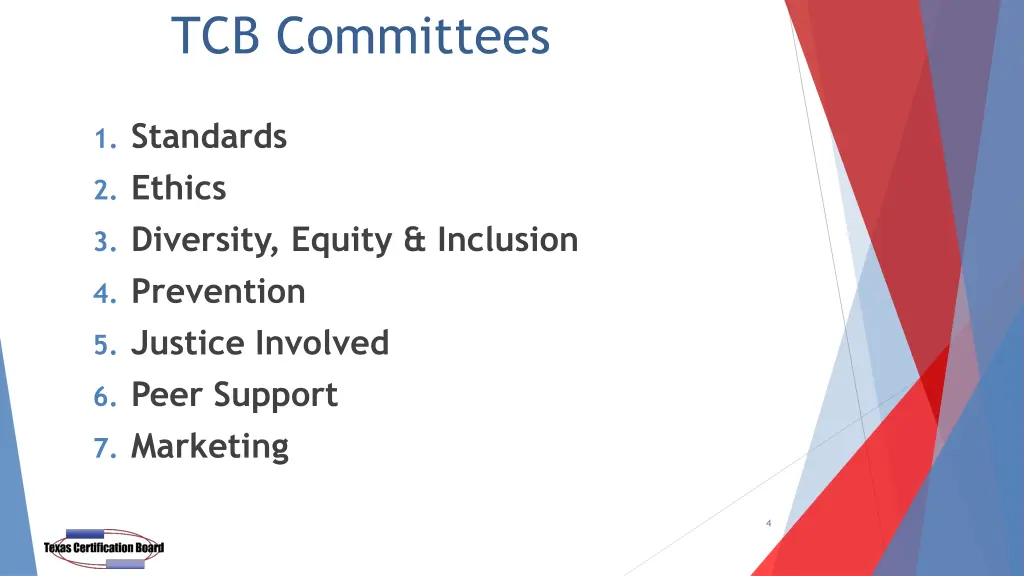 TCB Committees

1. Standards
2. Ethics
3. Diversity, Equity & Inclusion
4. Prevention
5. Justice Involved
6. Peer Support
7. Marketing

4

Texas Certification Board